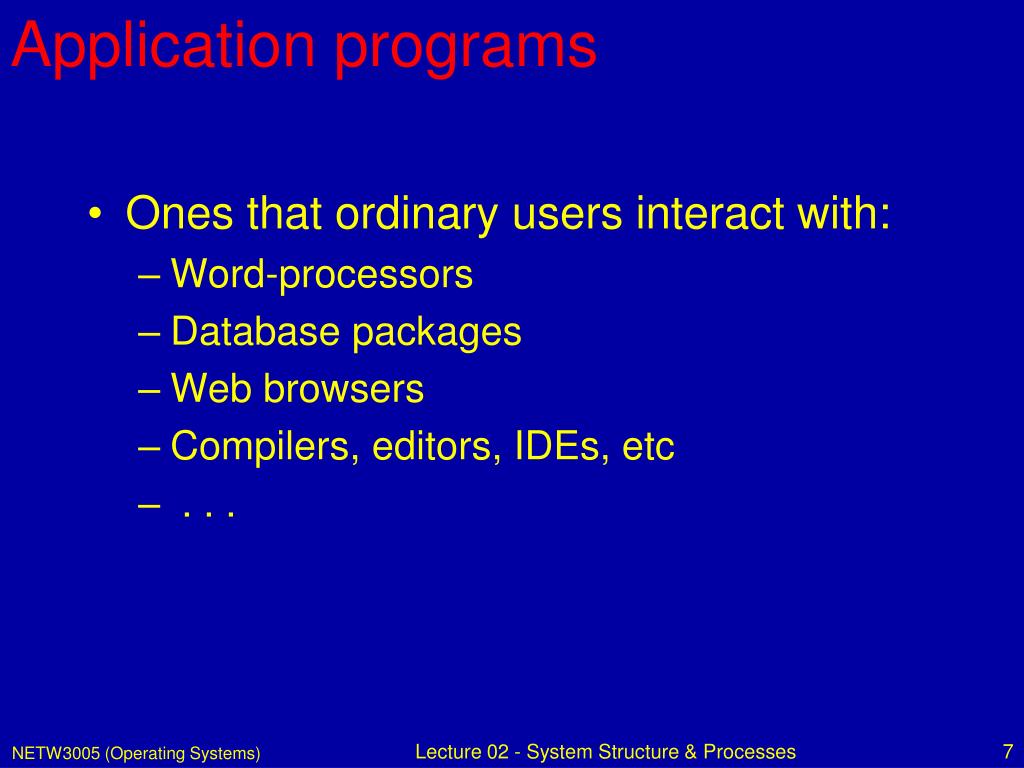 Application programs

• Ones that ordinary users interact with:
– Word-processors
– Database packages
– Web browsers
– Compilers, editors, IDEs, etc
– . . .

NETW3005 (Operating Systems)

Lecture 02 - System Structure & Processes

7